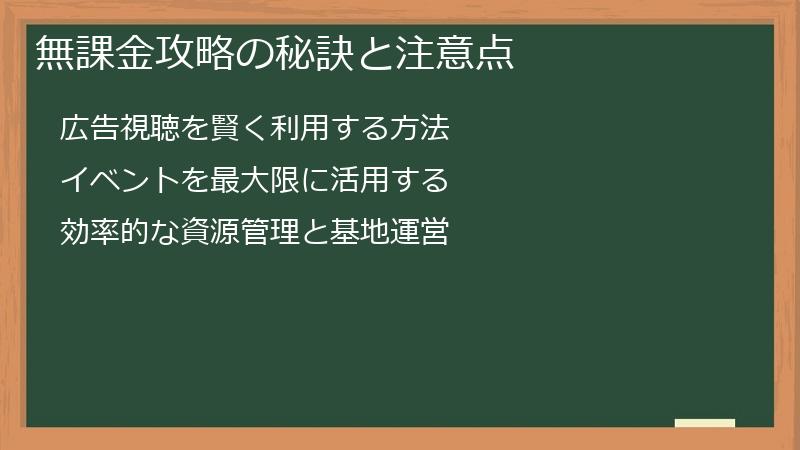 無課金攻略の秘訣と注意点

広告視聴を賢く利用する方法

イベントを最大限に活用する

効率的な資源管理と基地運営